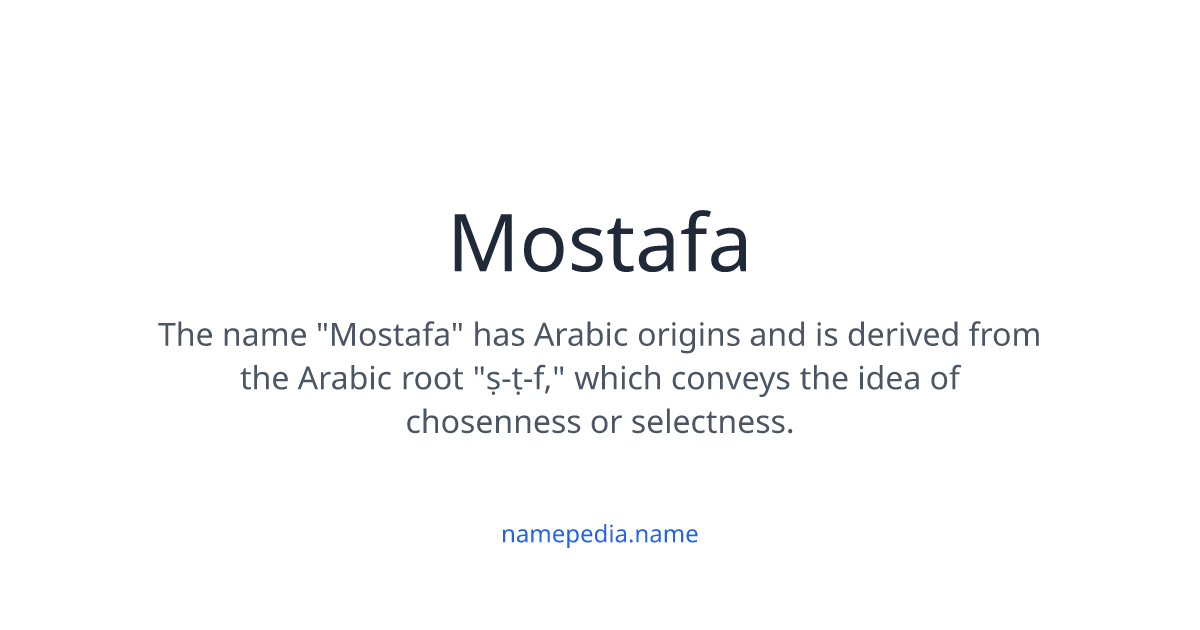 Mostafa

The name "Mostafa" has Arabic origins and is derived from the Arabic root "ṣ-ṭ-f," which conveys the idea of chosenness or selectness.

namepedia.name